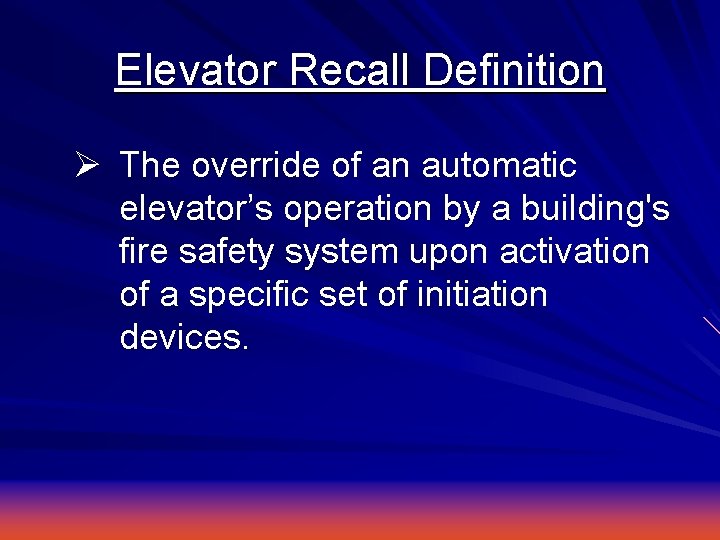 Elevator Recall Definition

➢ The override of an automatic elevator’s operation by a building's fire safety system upon activation of a specific set of initiation devices.